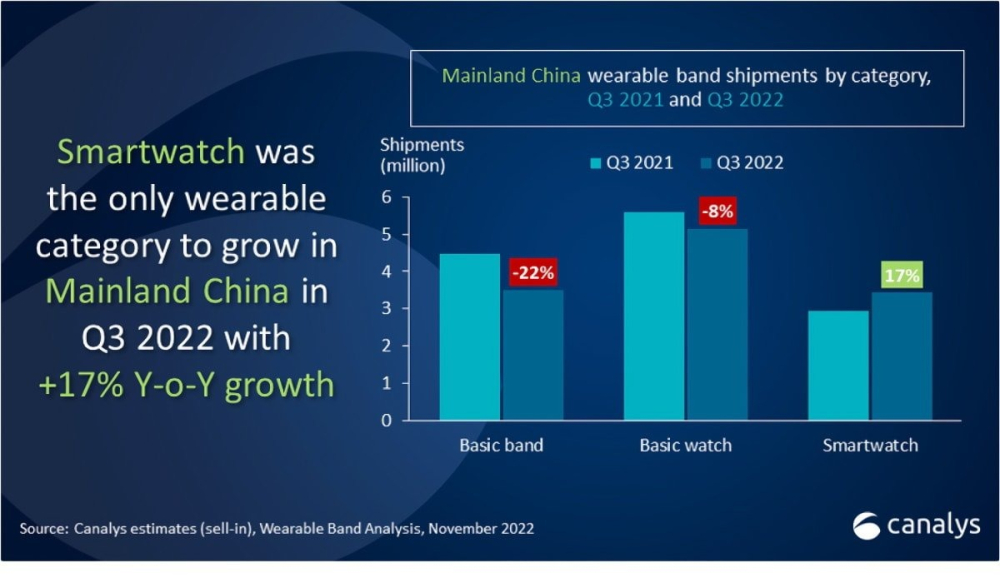 Smartwatch was the only wearable category to grow in Mainland China in Q3 2022 with +17% Y-o-Y growth

Mainland China wearable band shipments by category, Q3 2021 and Q3 2022

Shipments (million)

Q3 2021 Q3 2022

6
5
4
3
2
1
0

-22%
-8%
17%

Basic band
Basic watch
Smartwatch

Source: Canalys estimates (sell-in), Wearable Band Analysis, November 2022

canalys